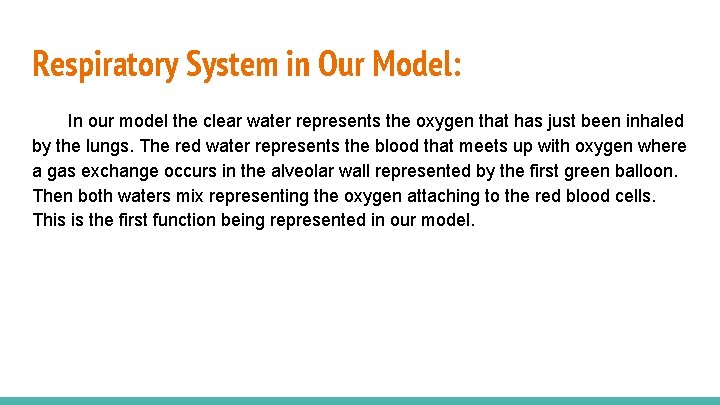 Respiratory System in Our Model:

In our model the clear water represents the oxygen that has just been inhaled by the lungs. The red water represents the blood that meets up with oxygen where a gas exchange occurs in the alveolar wall represented by the first green balloon. Then both waters mix representing the oxygen attaching to the red blood cells. This is the first function being represented in our model.